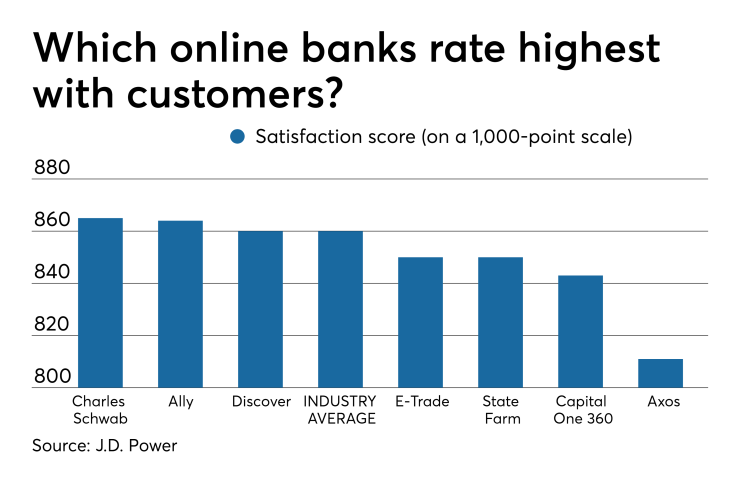 Which online banks rate highest with customers?

Satisfaction score (on a 1,000-point scale)

880
860
840
820
800

Charles Schwab
Ally
Discover
INDUSTRY AVERAGE
E-Trade
State Farm
Capital One 360
Axos

Source: J.D. Power